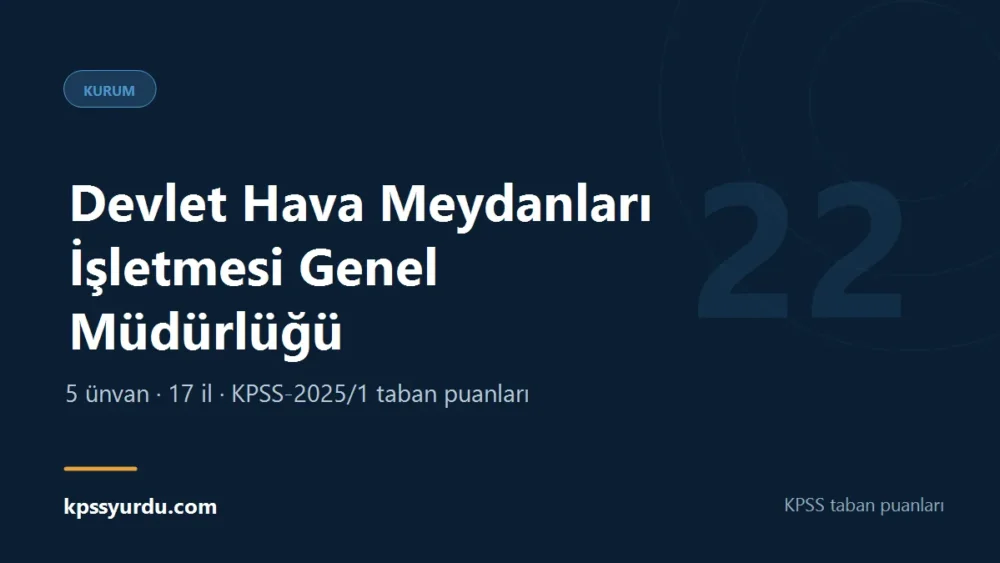 KURUM

Devlet Hava Meydanları İşletmesi Genel Müdürlüğü

22

5 ünvan · 17 il · KPSS-2025/1 taban puanları

kpssyurdu.com

KPSS taban puanları